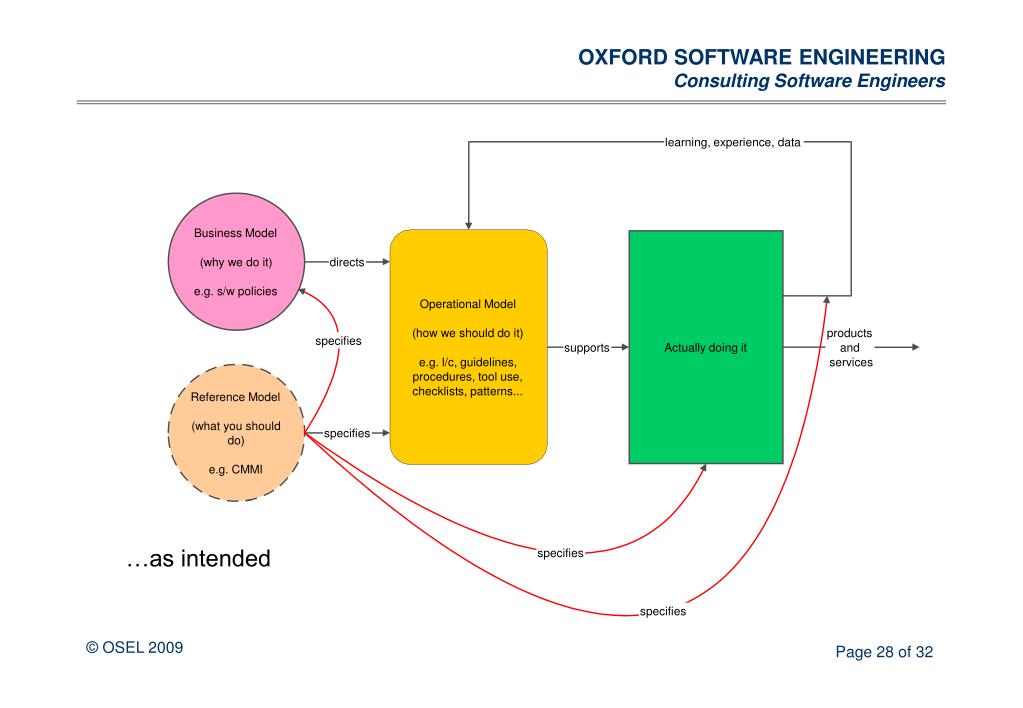 OXFORD SOFTWARE ENGINEERING
Consulting Software Engineers

learning, experience, data

Business Model

(why we do it)

e.g. s/w policies

directs

Operational Model

(how we should do it)

e.g. l/c, guidelines, procedures, tool use, checklists, patterns...

supports

Actually doing it

products and services

specifies

Reference Model

(what you should do)

e.g. CMMI

specifies

specifies

specifies

…as intended

© OSEL 2009

Page 28 of 32